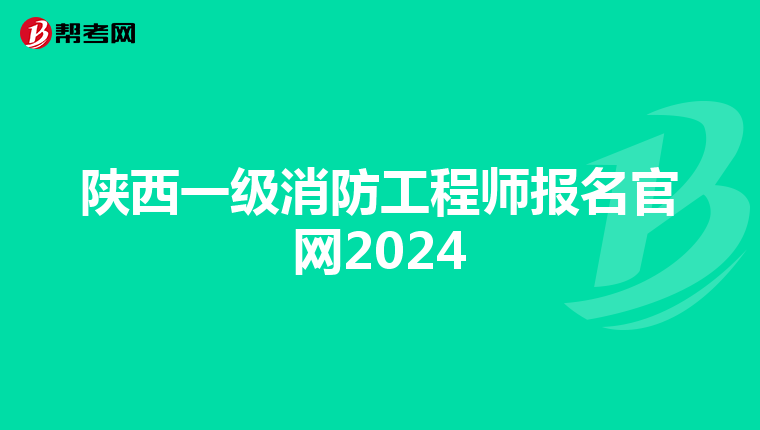 帮考网

陕西一级消防工程师报名官网2024